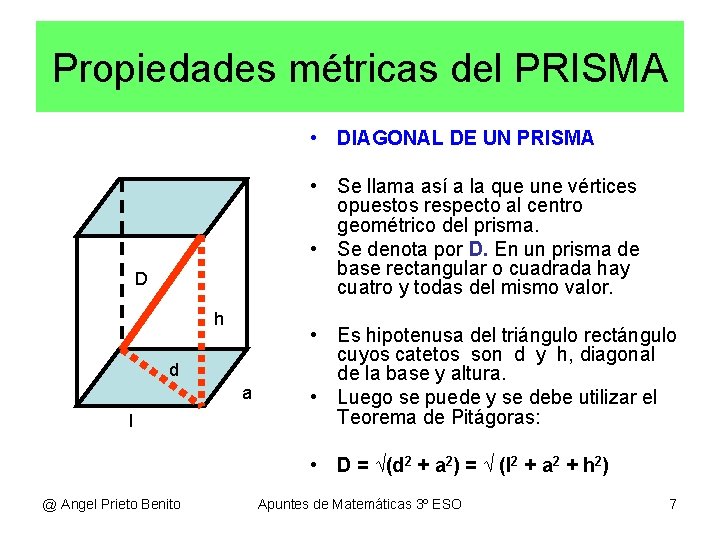 Propiedades métricas del PRISMA

D

h

d

a

l

• DIAGONAL DE UN PRISMA

• Se llama así a la que une vértices opuestos respecto al centro geométrico del prisma.
• Se denota por D. En un prisma de base rectangular o cuadrada hay cuatro y todas del mismo valor.

• Es hipotenusa del triángulo rectángulo cuyos catetos son d y h, diagonal de la base y altura.
• Luego se puede y se debe utilizar el Teorema de Pitágoras:

• $D = \sqrt{(d^2 + a^2)} = \sqrt{(l^2 + a^2 + h^2)}$

@ Angel Prieto Benito

Apuntes de Matemáticas 3º ESO

7